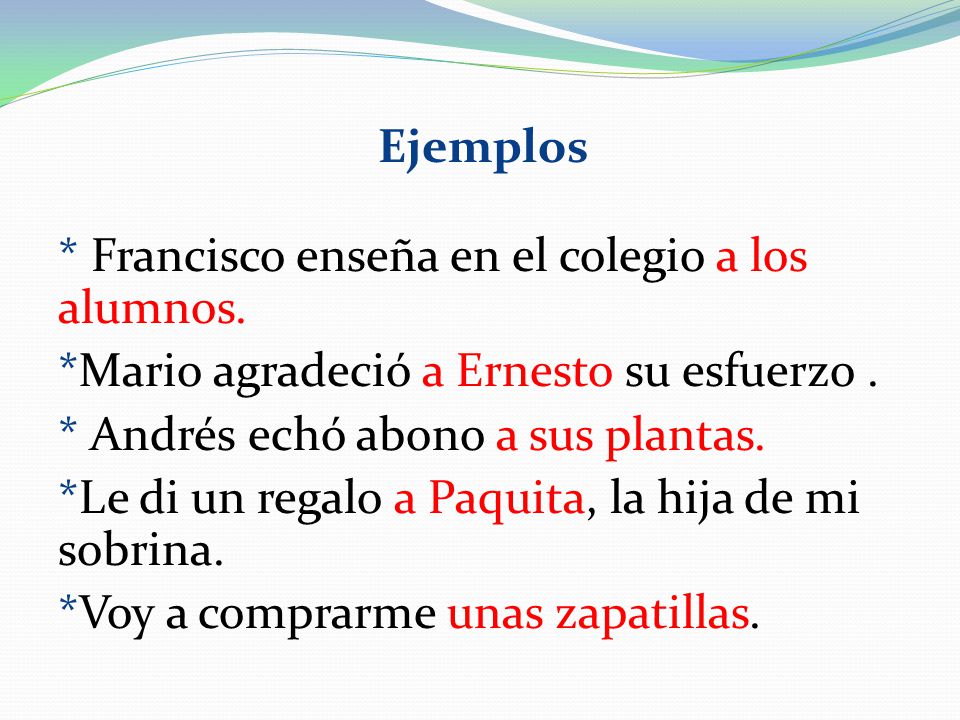 Ejemplos

* Francisco enseña en el colegio a los alumnos.

*Mario agradeció a Ernesto su esfuerzo .

* Andrés echó abono a sus plantas.

*Le di un regalo a Paquita, la hija de mi sobrina.

*Voy a comprarme unas zapatillas.